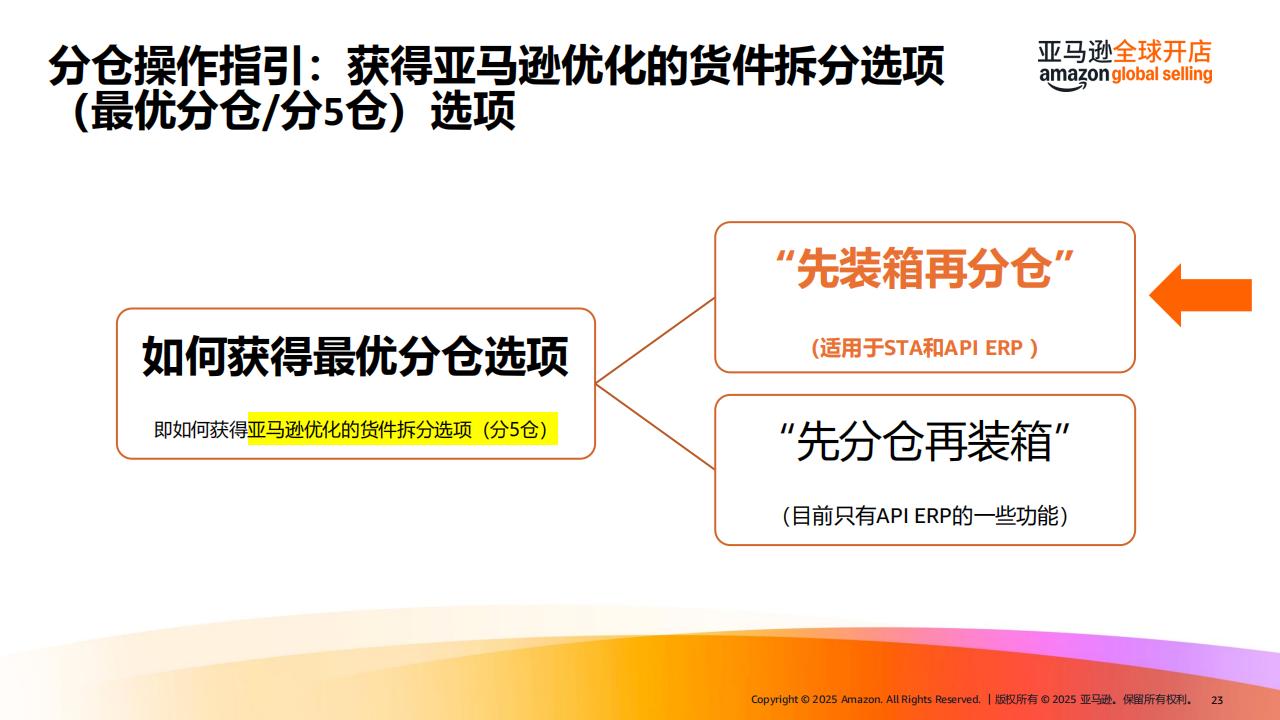 分仓操作指引：获得亚马逊优化的货件拆分选项（最优分仓/分5仓）选项

亚马逊全球开店
amazon global selling

如何获得最优分仓选项

即如何获得亚马逊优化的货件拆分选项（分5仓）

“先装箱再分仓”

(适用于STA和API ERP )

“先分仓再装箱”

（目前只有API ERP的一些功能）

Copyright © 2025 Amazon. All Rights Reserved. | 版权所有 © 2025 亚马逊。保留所有权利。 23